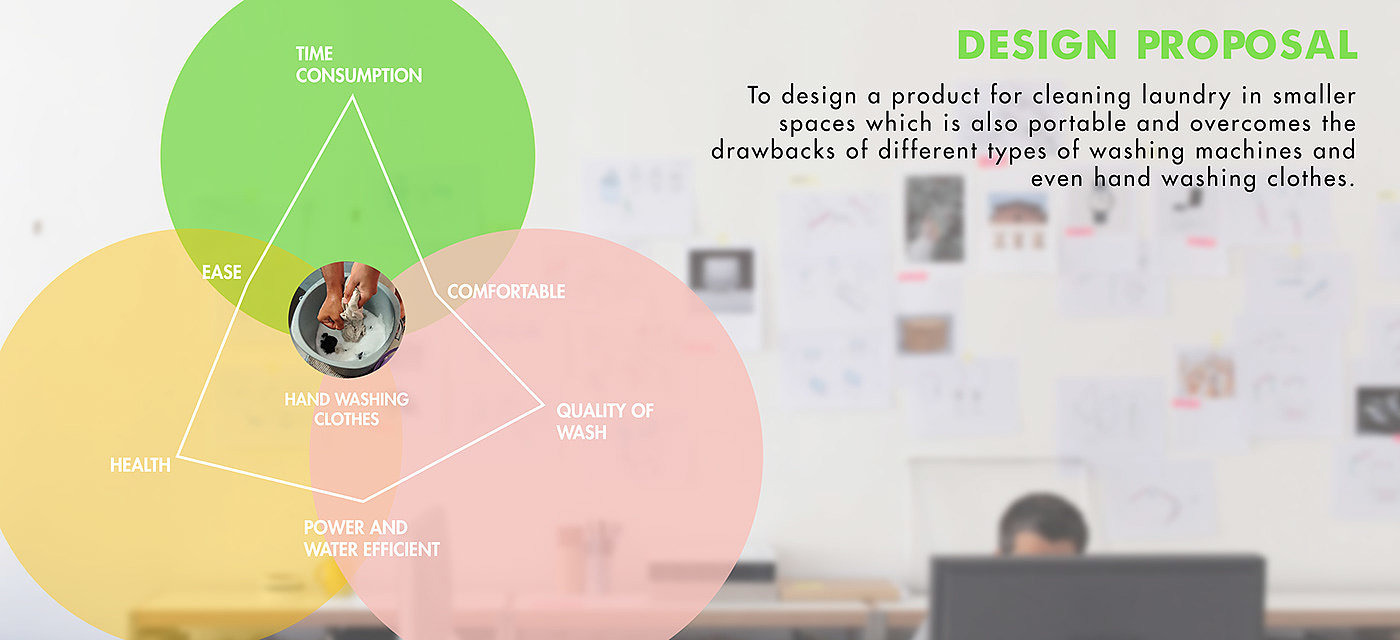 DESIGN PROPOSAL

To design a product for cleaning laundry in smaller spaces which is also portable and overcomes the drawbacks of different types of washing machines and even hand washing clothes.

TIME CONSUMPTION

EASE

COMFORTABLE

HAND WASHING CLOTHES

QUALITY OF WASH

HEALTH

POWER AND WATER EFFICIENT